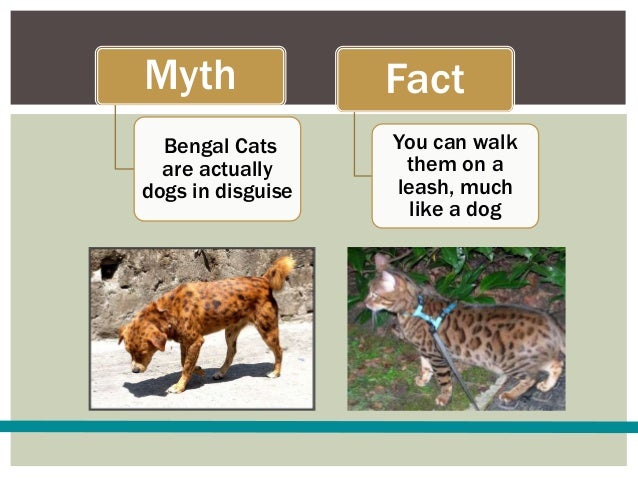 Myth

Bengal Cats are actually dogs in disguise

Fact

You can walk them on a leash, much like a dog